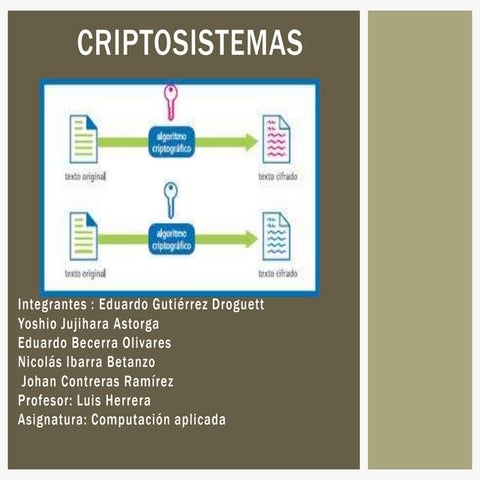 CRIPTOSISTEMAS

texto original

algoritmo criptográfico

texto cifrado

texto original

algoritmo criptográfico

texto cifrado

Integrantes : Eduardo Gutiérrez Droguett
Yoshio Jujihara Astorga
Eduardo Becerra Olivares
Nicolás Ibarra Betanzo
Johan Contreras Ramírez
Profesor: Luis Herrera
Asignatura: Computación aplicada